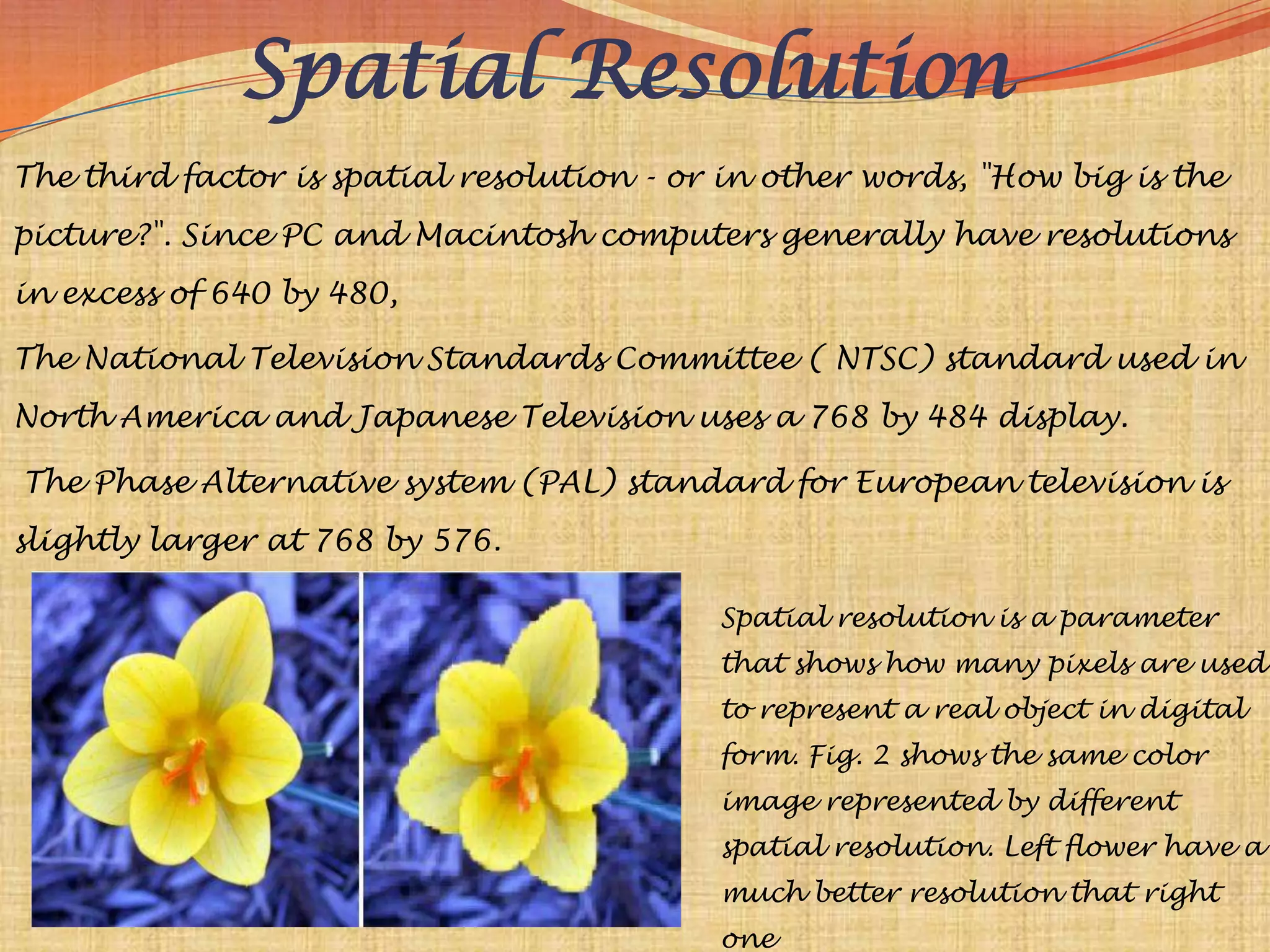 Spatial Resolution

The third factor is spatial resolution - or in other words, "How big is the picture?". Since PC and Macintosh computers generally have resolutions in excess of 640 by 480,

The National Television Standards Committee ( NTSC) standard used in North America and Japanese Television uses a 768 by 484 display.

The Phase Alternative system (PAL) standard for European television is slightly larger at 768 by 576.

Spatial resolution is a parameter that shows how many pixels are used to represent a real object in digital form. Fig. 2 shows the same color image represented by different spatial resolution. Left flower have a much better resolution that right one